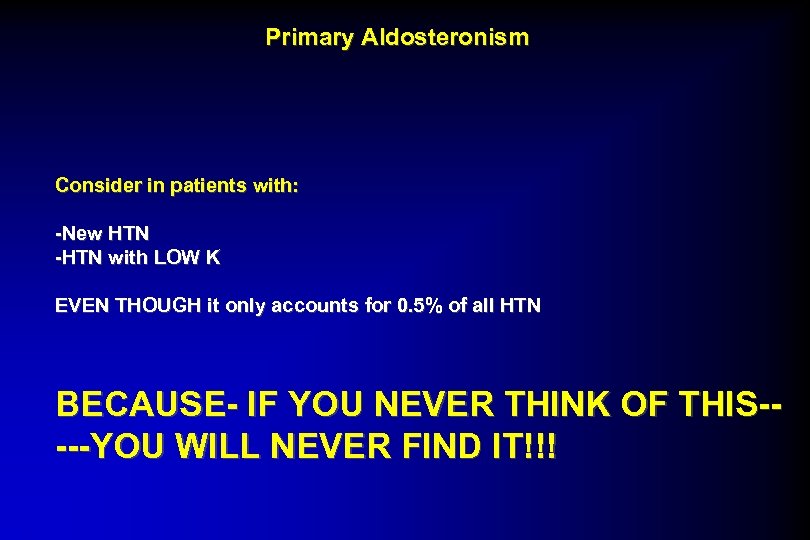 Primary Aldosteronism

Consider in patients with:

-New HTN
-HTN with LOW K

EVEN THOUGH it only accounts for 0.5% of all HTN

BECAUSE- IF YOU NEVER THINK OF THIS-----YOU WILL NEVER FIND IT!!!